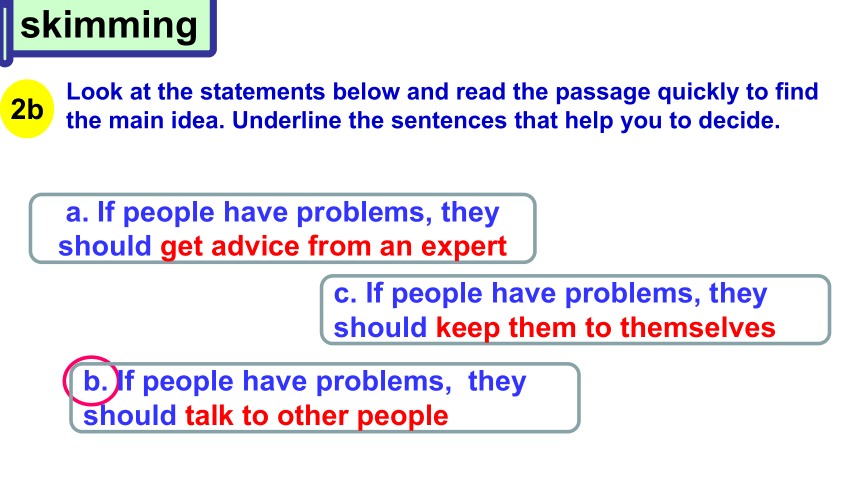 skimming

2b Look at the statements below and read the passage quickly to find the main idea. Underline the sentences that help you to decide.

a. If people have problems, they should get advice from an expert

c. If people have problems, they should keep them to themselves

b. If people have problems, they should talk to other people